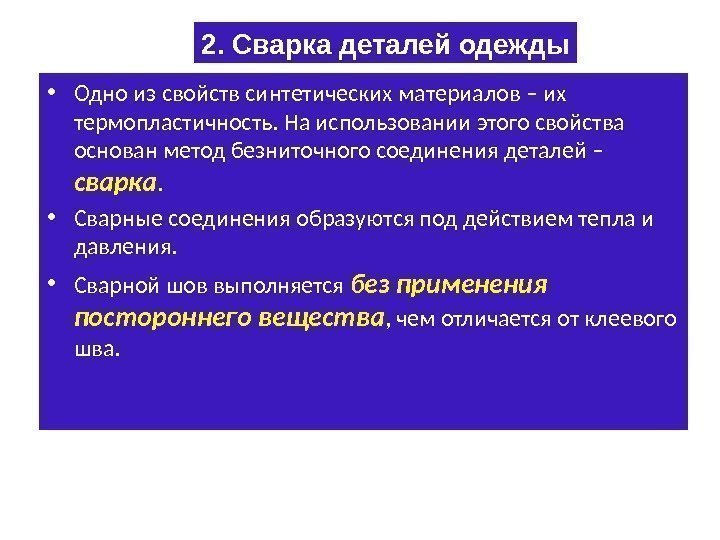 2. Сварка деталей одежды

• Одно из свойств синтетических материалов – их термопластичность. На использовании этого свойства основан метод безниточного соединения деталей – сварка.

• Сварные соединения образуются под действием тепла и давления.

• Сварной шов выполняется без применения постороннего вещества, чем отличается от клеевого шва.